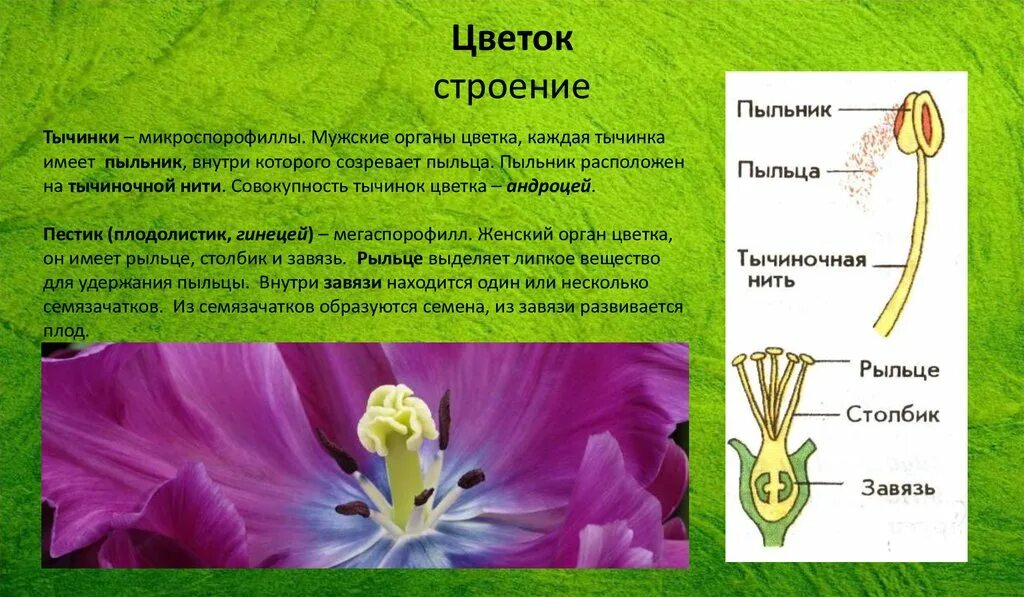 Цветок
строение

Тычинки – микроспорофиллы. Мужские органы цветка, каждая тычинка имеет пыльник, внутри которого созревает пыльца. Пыльник расположен на тычиночной нити. Совокупность тычинок цветка – андроцей.

Пестик (плодолистик, гинецей) – мегаспорофилл. Женский орган цветка, он имеет рыльце, столбик и завязь. Рыльце выделяет липкое вещество для удержания пыльцы. Внутри завязи находится один или несколько семязачатков. Из семязачатков образуются семена, из завязи развивается плод.

Пыльник
Пыльца
Тычиночная нить
Рыльце
Столбик
Завязь